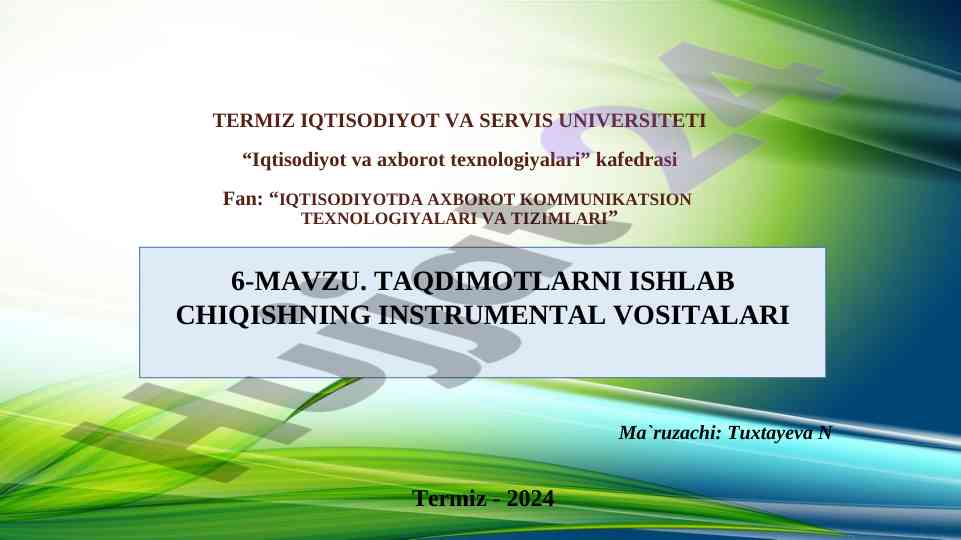 TERMIZ IQTISODIYOT VA SERVIS UNIVERSITETI

“Iqtisodiyot va axborot texnologiyalari” kafedrasi

Fan: “IQTISODIYOTDA AXBOROT KOMMUNIKATSION TEXNOLOGIYALARI VA TIZIMLARI”

6-MAVZU. TAQDIMOTLARNI ISHLAB CHIQISHNING INSTRUMENTAL VOSITALARI

Ma`ruzachi: Tuxtayeva N

Termiz - 2024

Hujjat24